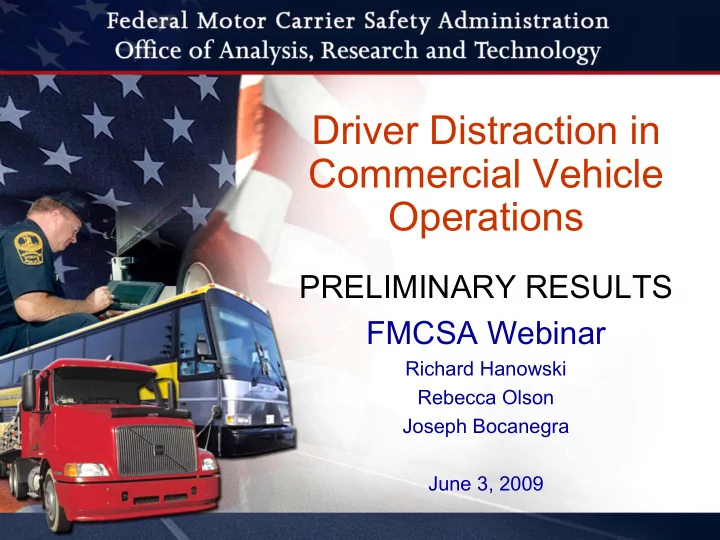 Federal Motor Carrier Safety Administration
Office of Analysis, Research and Technology

Driver Distraction in Commercial Vehicle Operations

PRELIMINARY RESULTS

FMCSA Webinar

Richard Hanowski

Rebecca Olson

Joseph Bocanegra

June 3, 2009